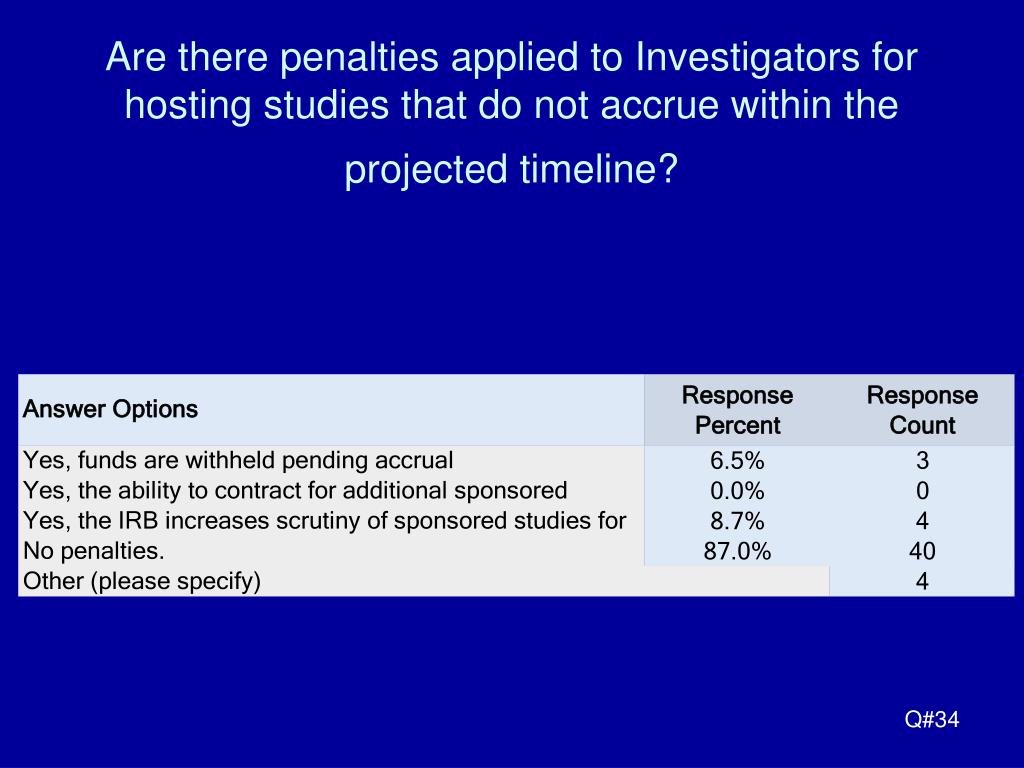 Are there penalties applied to Investigators for hosting studies that do not accrue within the projected timeline?

| Answer Options | Response Percent | Response Count |
|---|---|---|
| Yes, funds are withheld pending accrual | 6.5% | 3 |
| Yes, the ability to contract for additional sponsored | 0.0% | 0 |
| Yes, the IRB increases scrutiny of sponsored studies for | 8.7% | 4 |
| No penalties. | 87.0% | 40 |
| Other (please specify) | | 4 |

Q#34